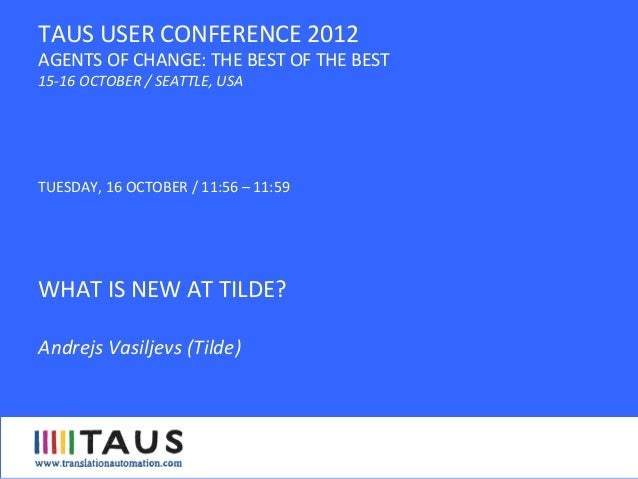 TAUS USER CONFERENCE 2012
AGENTS OF CHANGE: THE BEST OF THE BEST
15-16 OCTOBER / SEATTLE, USA

TUESDAY, 16 OCTOBER / 11:56 – 11:59

WHAT IS NEW AT TILDE?

Andrejs Vasiljevs (Tilde)

TAUS
www.translationautomation.com